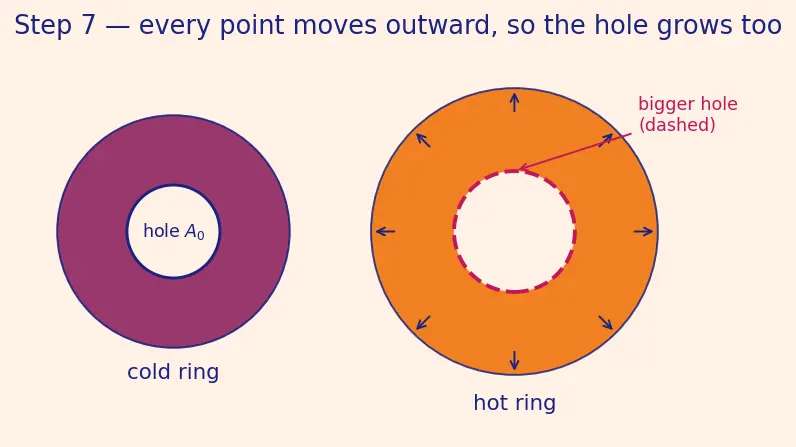 Step 7 — every point moves outward, so the hole grows too

hole $A_0$

cold ring

bigger hole (dashed)

hot ring